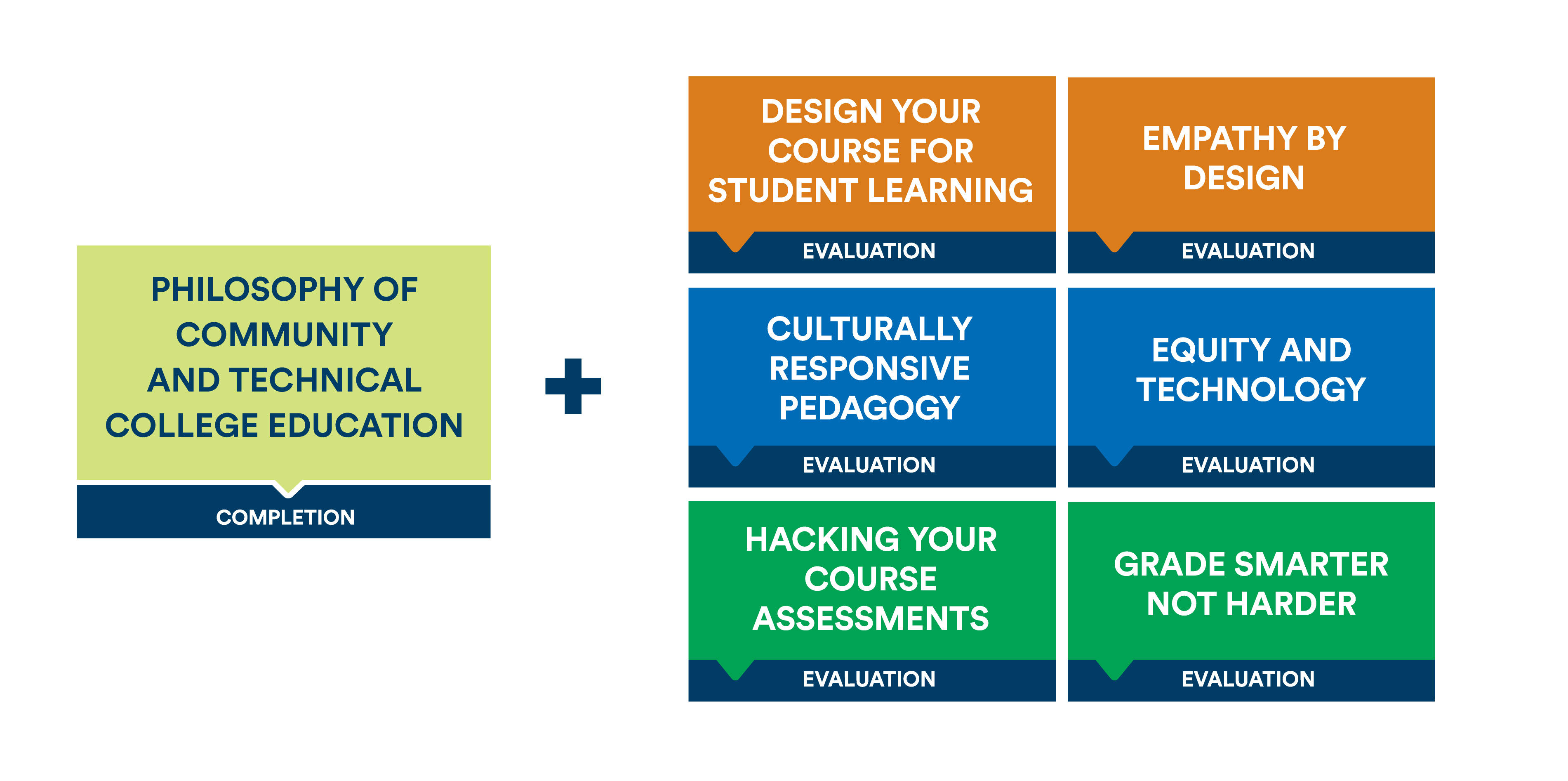 PHILOSOPHY OF COMMUNITY AND TECHNICAL COLLEGE EDUCATION

COMPLETION

+

DESIGN YOUR COURSE FOR STUDENT LEARNING

EVALUATION

EMPATHY BY DESIGN

EVALUATION

CULTURALLY RESPONSIVE PEDAGOGY

EVALUATION

EQUITY AND TECHNOLOGY

EVALUATION

HACKING YOUR COURSE ASSESSMENTS

EVALUATION

GRADE SMARTER NOT HARDER

EVALUATION